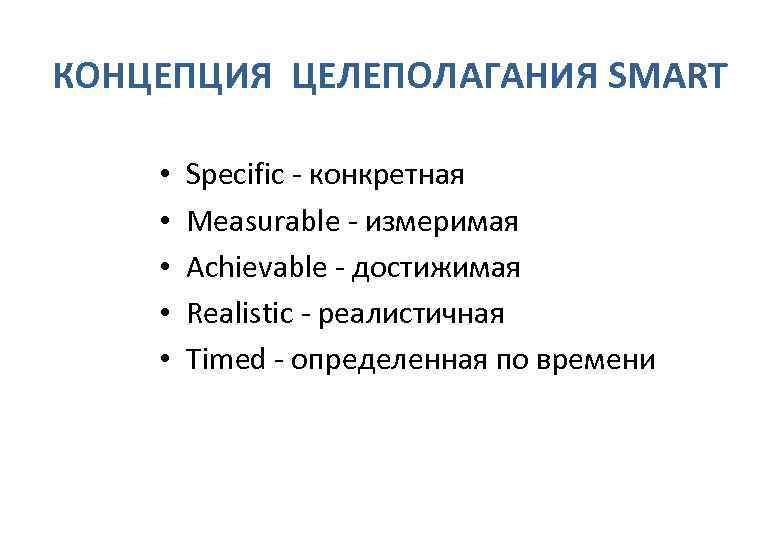 КОНЦЕПЦИЯ ЦЕЛЕПОЛАГАНИЯ SMART

• Specific - конкретная
• Measurable - измеримая
• Achievable - достижимая
• Realistic - реалистичная
• Timed - определенная по времени